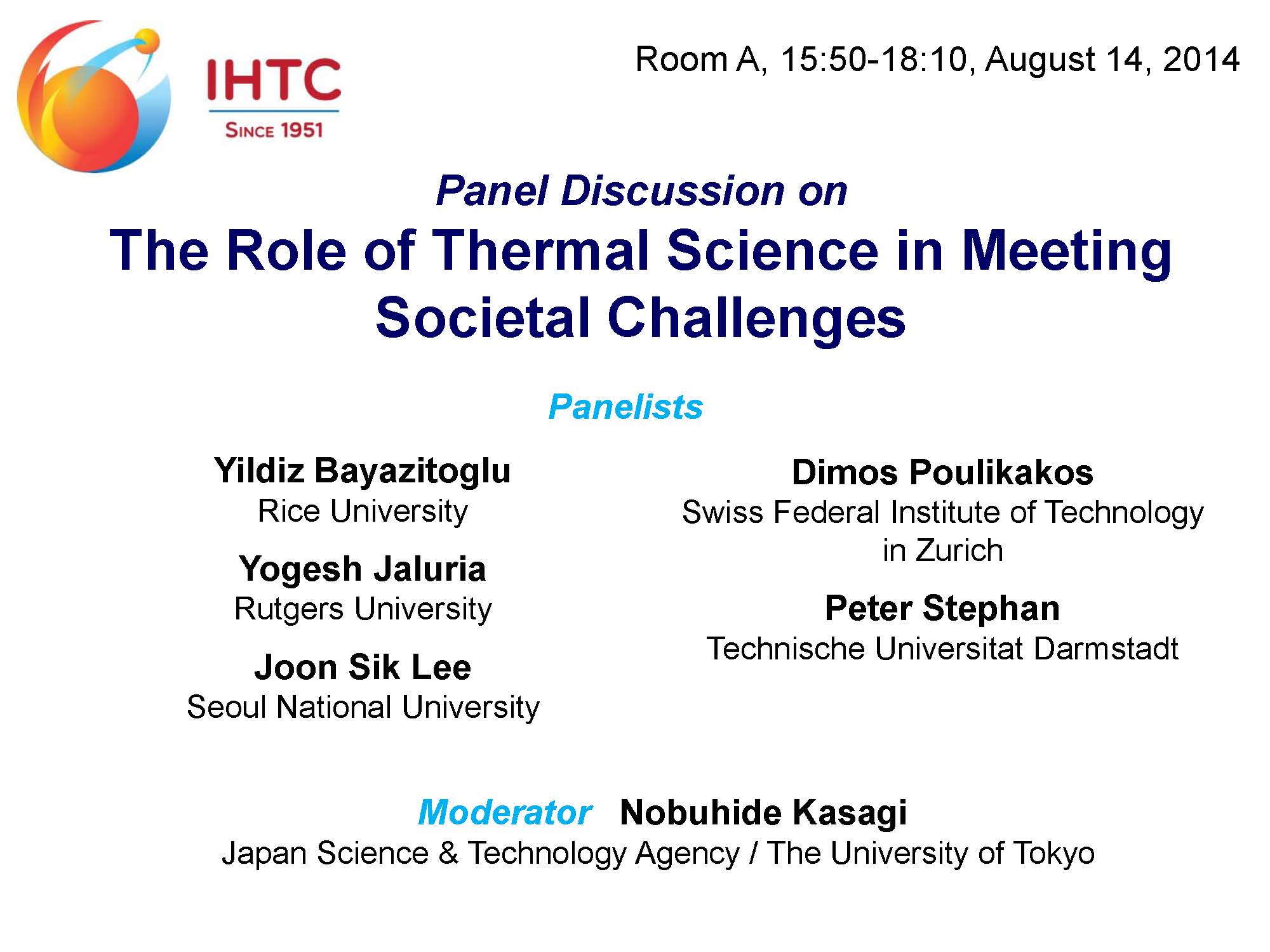 IHTC
SINCE 1951

Room A, 15:50-18:10, August 14, 2014

Panel Discussion on
The Role of Thermal Science in Meeting Societal Challenges

Panelists

Yildiz Bayazitoglu
Rice University

Yogesh Jaluria
Rutgers University

Joon Sik Lee
Seoul National University

Dimos Poulikakos
Swiss Federal Institute of Technology in Zurich

Peter Stephan
Technische Universitat Darmstadt

Moderator Nobuhide Kasagi
Japan Science & Technology Agency / The University of Tokyo